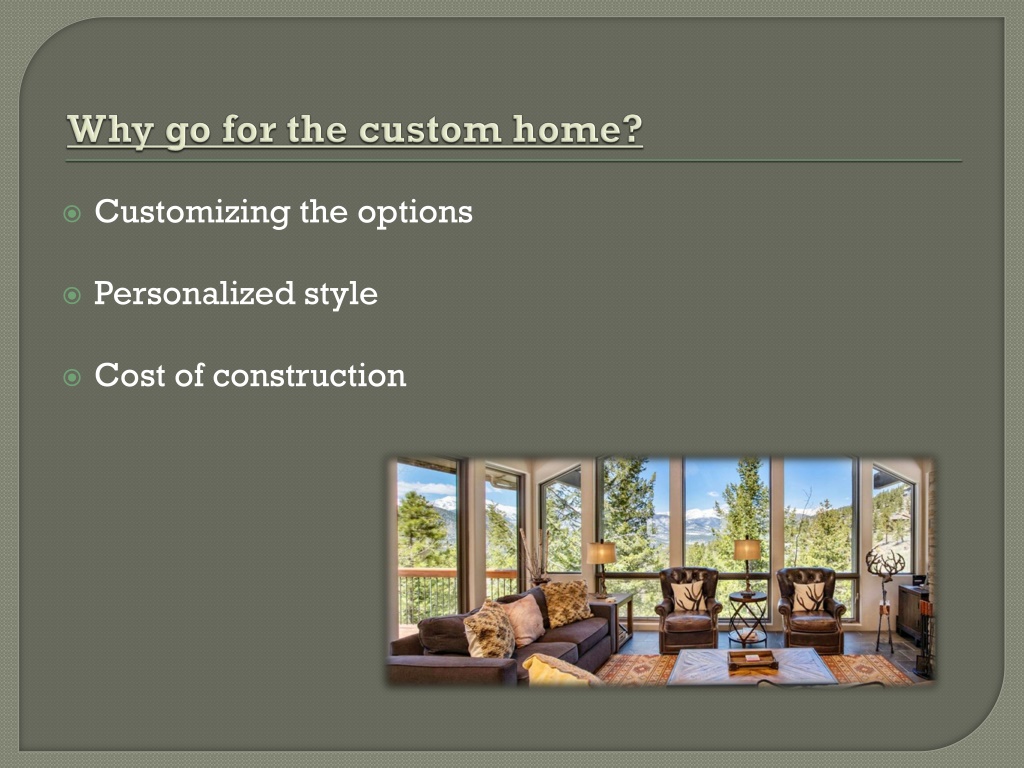 Why go for the custom home?

Customizing the options

Personalized style

Cost of construction